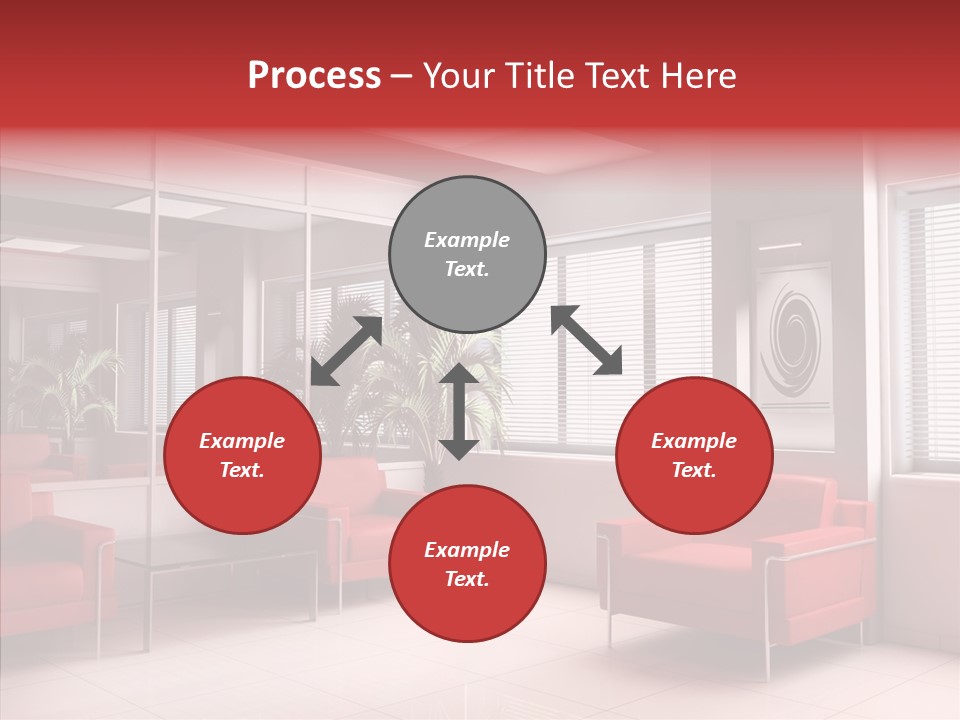 Process – Your Title Text Here

Example Text.

Example Text.

Example Text.

Example Text.